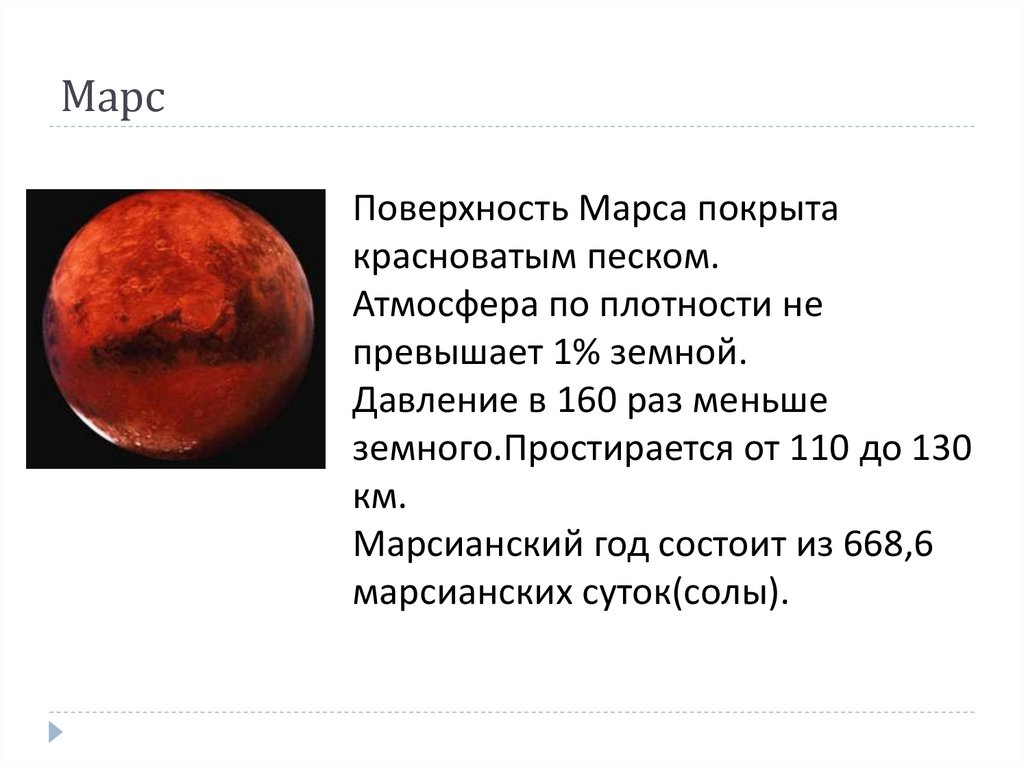 Марс

Поверхность Марса покрыта красноватым песком.
Атмосфера по плотности не превышает 1% земной.
Давление в 160 раз меньше земного.Простирается от 110 до 130 км.
Марсианский год состоит из 668,6 марсианских суток(солы).